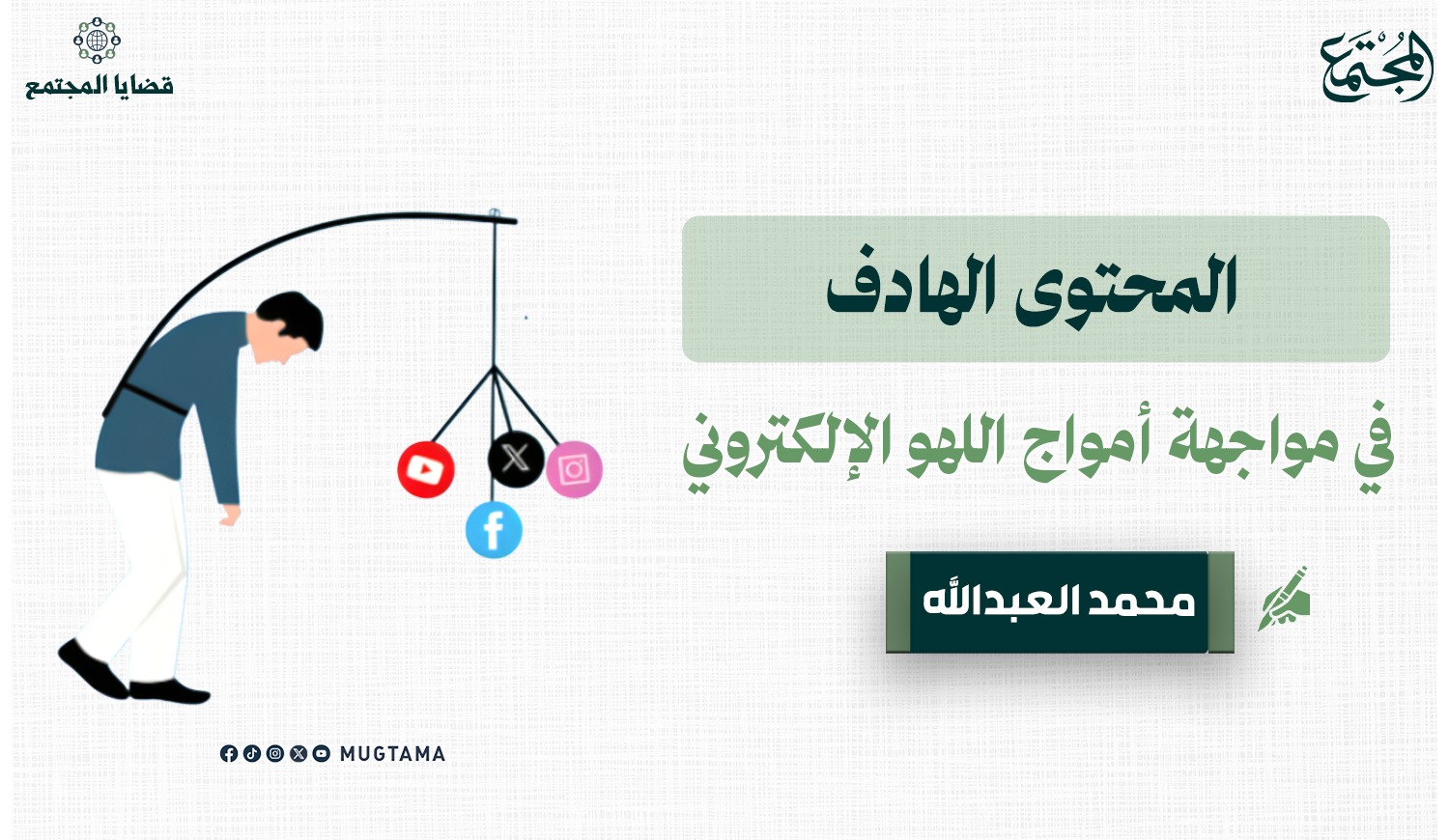 المجتمع

قضايا المجتمع

المحتوى الهادف

في مواجهة أمواج اللهو الإلكتروني

محمد العبدالله

MUGTAMA